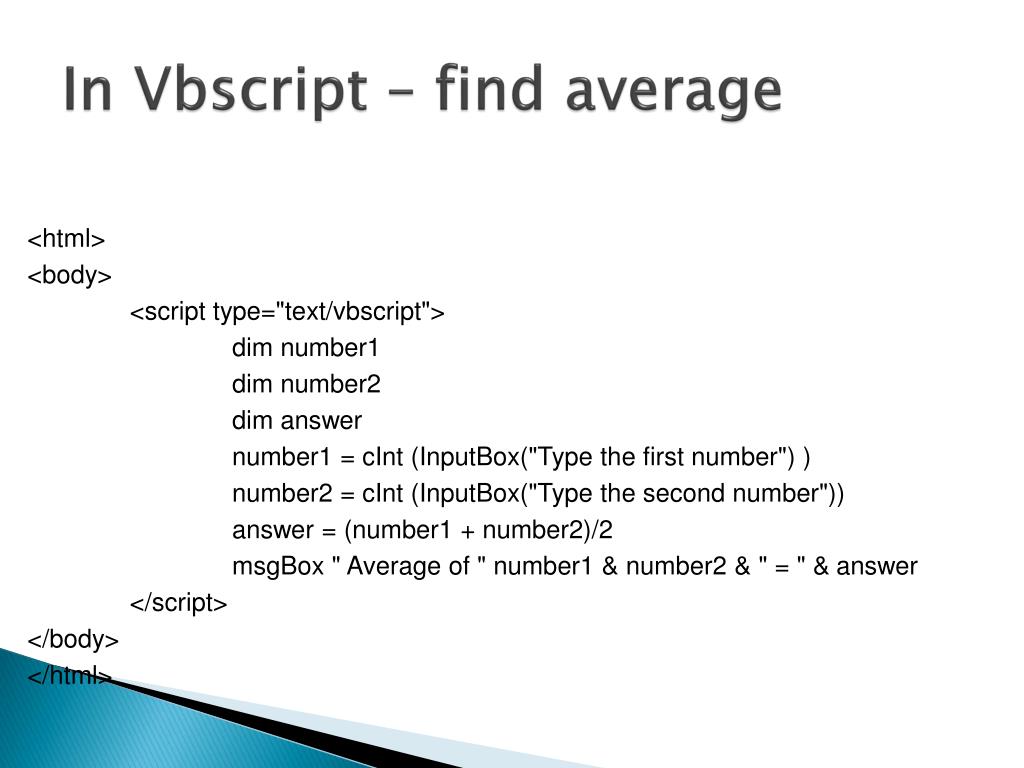 In Vbscript – find average

<html>
<body>
<script type="text/vbscript">
dim number1
dim number2
dim answer
number1 = cInt (InputBox("Type the first number") )
number2 = cInt (InputBox("Type the second number"))
answer = (number1 + number2)/2
msgBox " Average of " number1 & number2 & " = " & answer
</script>
</body>
</html>